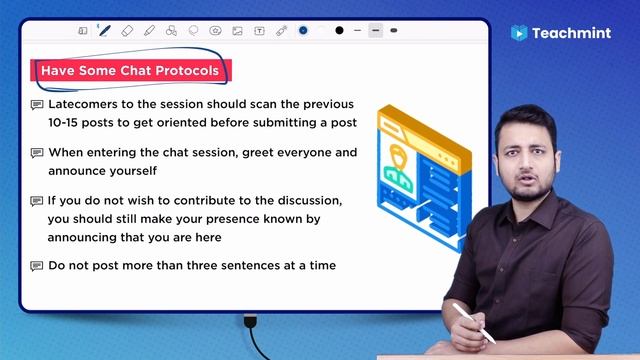 Teachmint

Have Some Chat Protocols

Latecomers to the session should scan the previous 10-15 posts to get oriented before submitting a post

When entering the chat session, greet everyone and announce yourself

If you do not wish to contribute to the discussion, you should still make your presence known by announcing that you are here

Do not post more than three sentences at a time